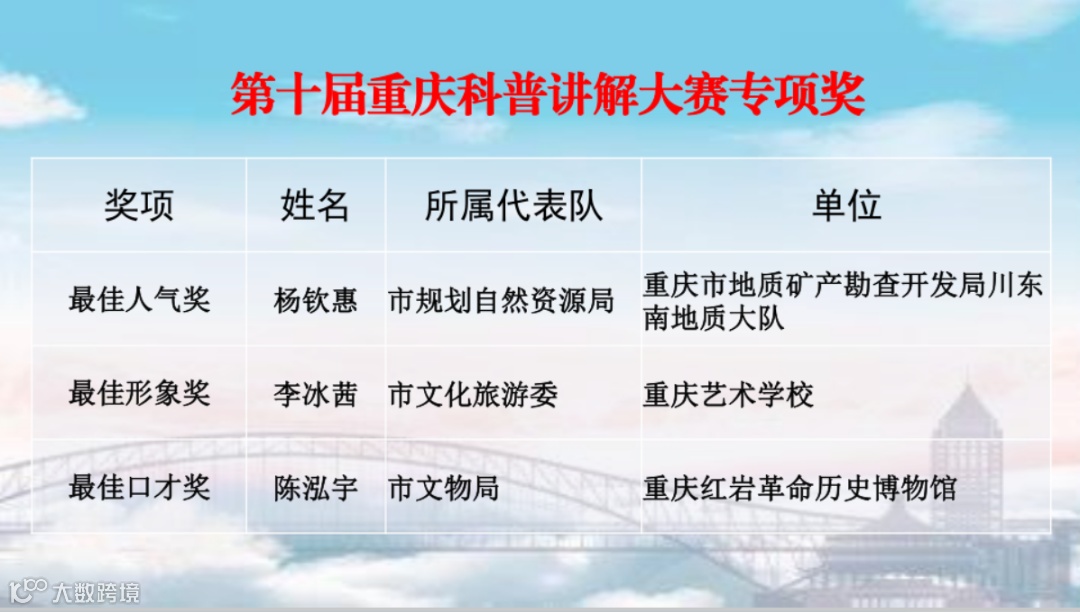 第十届重庆科普讲解大赛专项奖

| 奖项 | 姓名 | 所属代表队 | 单位 |
|---|---|---|---|
| 最佳人气奖 | 杨钦惠 | 市规划自然资源局 | 重庆市地质矿产勘查开发局川东南地质大队 |
| 最佳形象奖 | 李冰茜 | 市文化旅游委 | 重庆艺术学校 |
| 最佳口才奖 | 陈泓宇 | 市文物局 | 重庆红岩革命历史博物馆 |

大数跨境